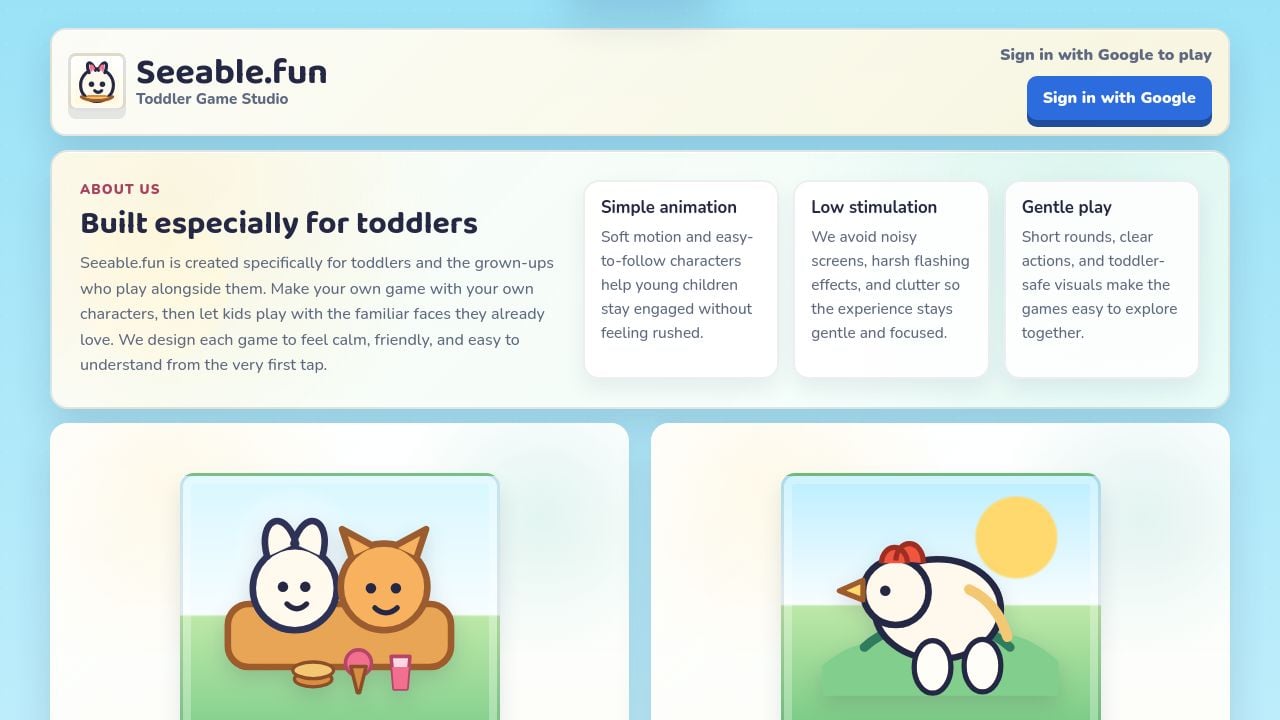 Seeable.fun
Toddler Game Studio

Sign in with Google to play

Sign in with Google

ABOUT US

Built especially for toddlers

Seeable.fun is created specifically for toddlers and the grown-ups who play alongside them. Make your own game with your own characters, then let kids play with the familiar faces they already love. We design each game to feel calm, friendly, and easy to understand from the very first tap.

Simple animation

Soft motion and easy-to-follow characters help young children stay engaged without feeling rushed.

Low stimulation

We avoid noisy screens, harsh flashing effects, and clutter so the experience stays gentle and focused.

Gentle play

Short rounds, clear actions, and toddler-safe visuals make the games easy to explore together.